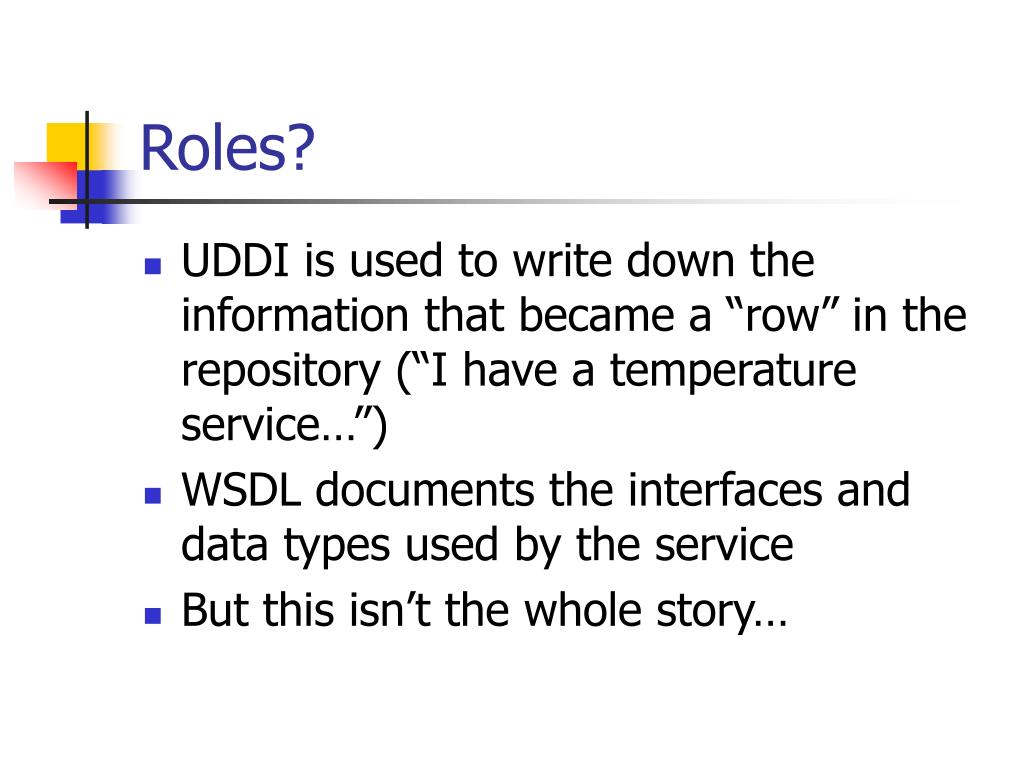 Roles?

- UDDI is used to write down the information that became a “row” in the repository (“I have a temperature service…”)
- WSDL documents the interfaces and data types used by the service
- But this isn’t the whole story…